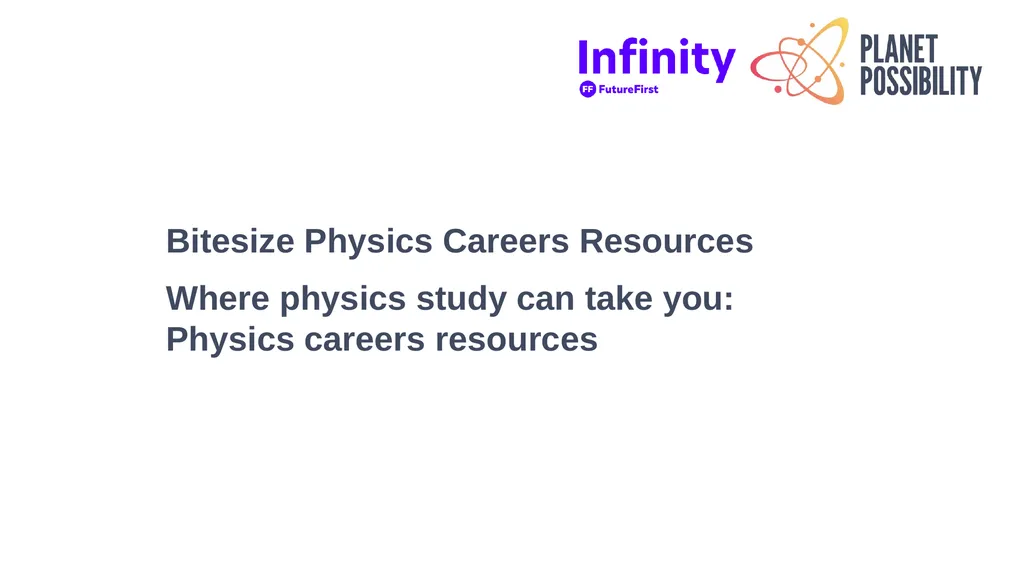 Infinity
FF FutureFirst
PLANET POSSIBILITY

Bitesize Physics Careers Resources

Where physics study can take you: Physics careers resources